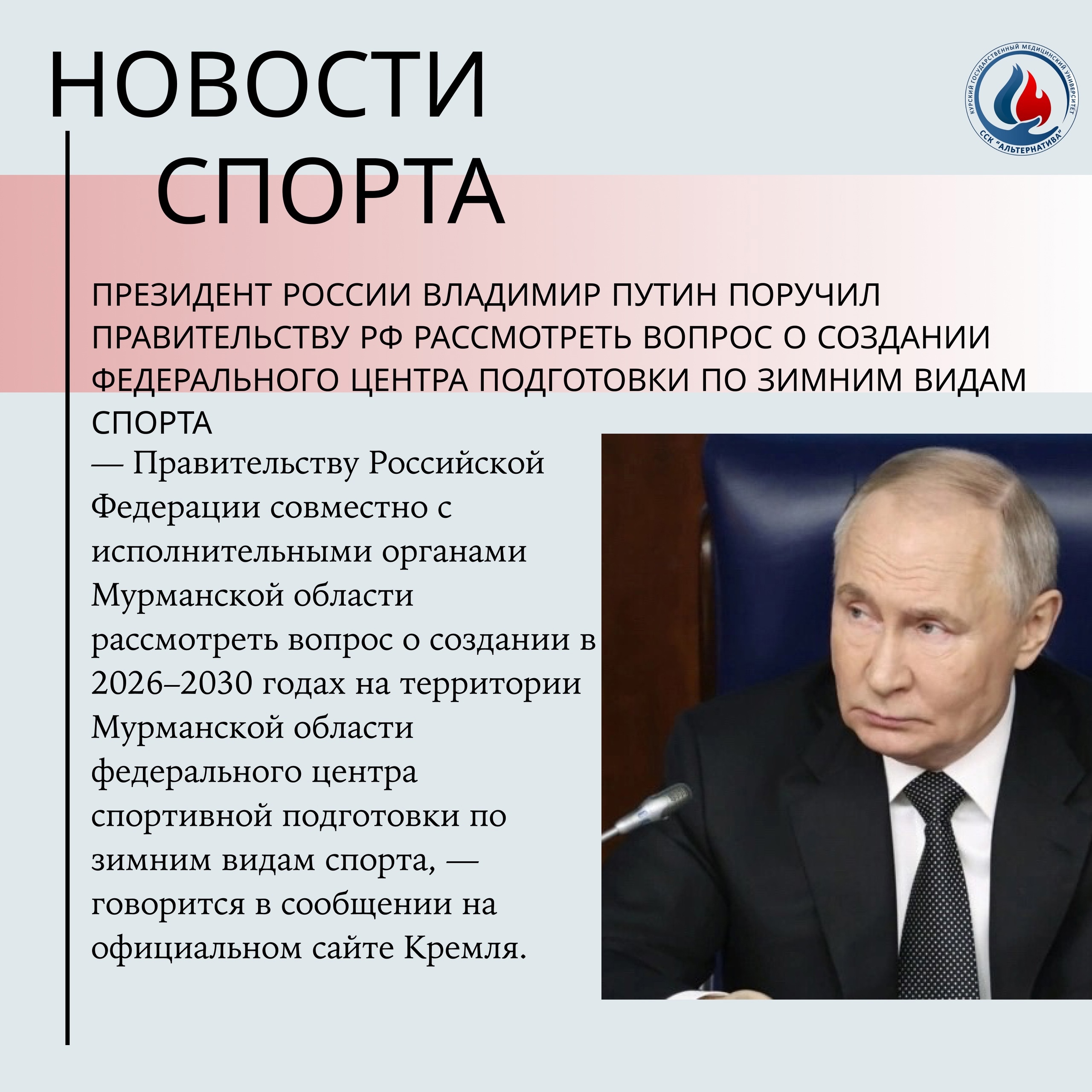 НОВОСТИ СПОРТА

КУРСКИЙ ГОСУДАРСТВЕННЫЙ МЕДИЦИНСКИЙ УНИВЕРСИТЕТ
ССК "АЛЬТЕРНАТИВА"

ПРЕЗИДЕНТ РОССИИ ВЛАДИМИР ПУТИН ПОРУЧИЛ ПРАВИТЕЛЬСТВУ РФ РАССМОТРЕТЬ ВОПРОС О СОЗДАНИИ ФЕДЕРАЛЬНОГО ЦЕНТРА ПОДГОТОВКИ ПО ЗИМНИМ ВИДАМ СПОРТА

— Правительству Российской Федерации совместно с исполнительными органами Мурманской области рассмотреть вопрос о создании в 2026–2030 годах на территории Мурманской области федерального центра спортивной подготовки по зимним видам спорта, — говорится в сообщении на официальном сайте Кремля.